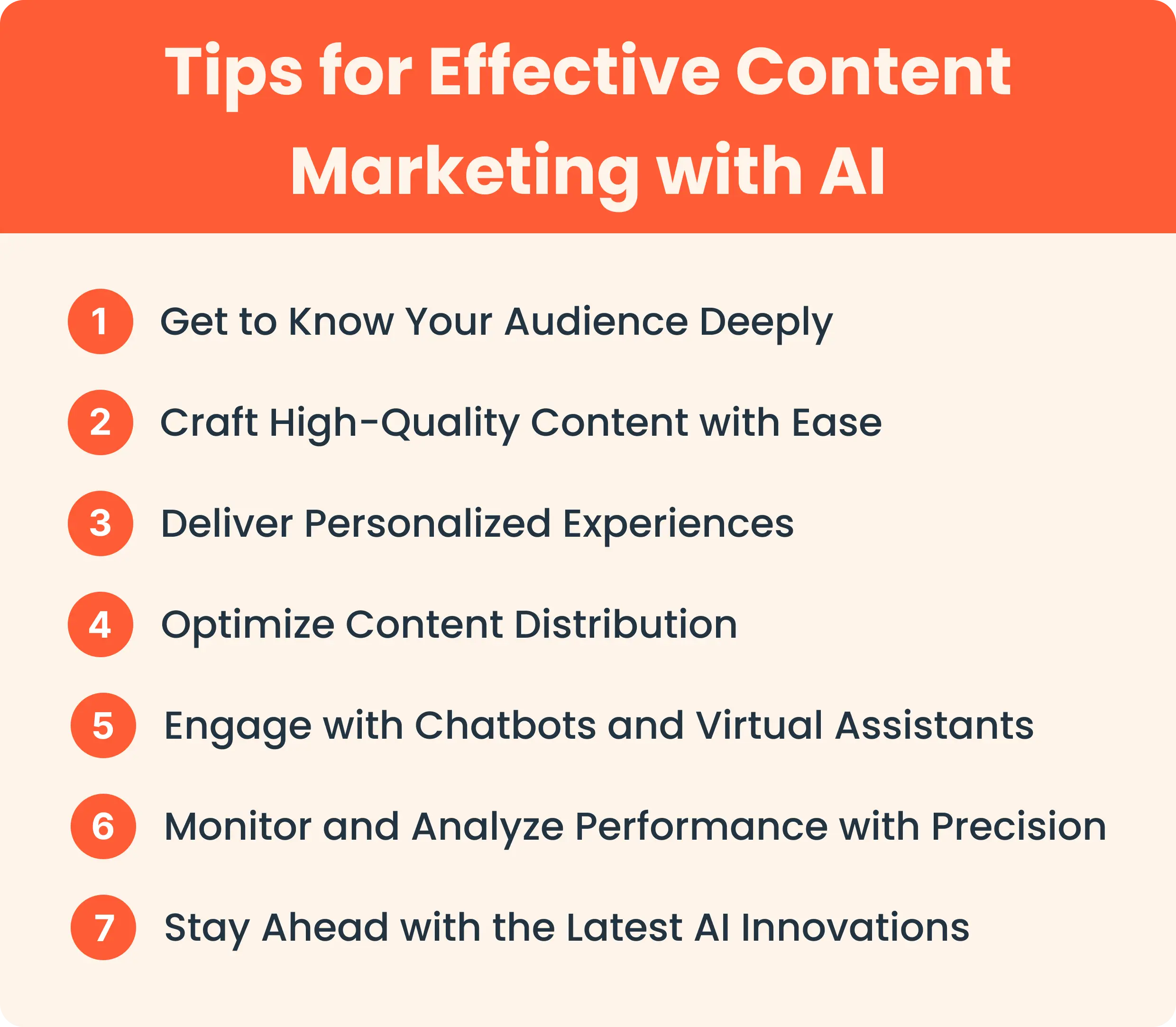 Tips for Effective Content Marketing with AI

1 Get to Know Your Audience Deeply

2 Craft High-Quality Content with Ease

3 Deliver Personalized Experiences

4 Optimize Content Distribution

5 Engage with Chatbots and Virtual Assistants

6 Monitor and Analyze Performance with Precision

7 Stay Ahead with the Latest AI Innovations